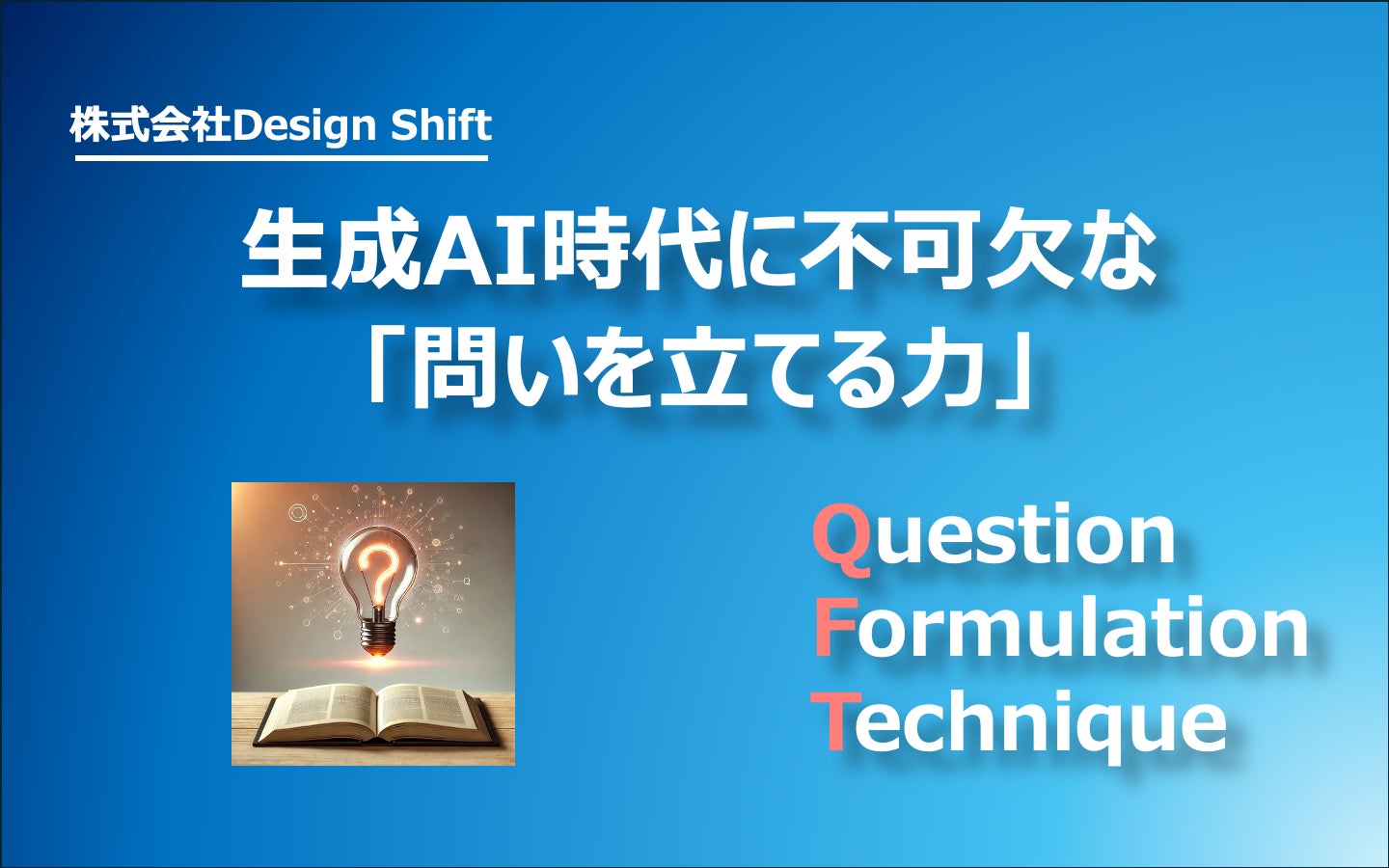 株式会社Design Shift

生成AI時代に不可欠な
「問いを立てる力」

Question
Formulation
Technique